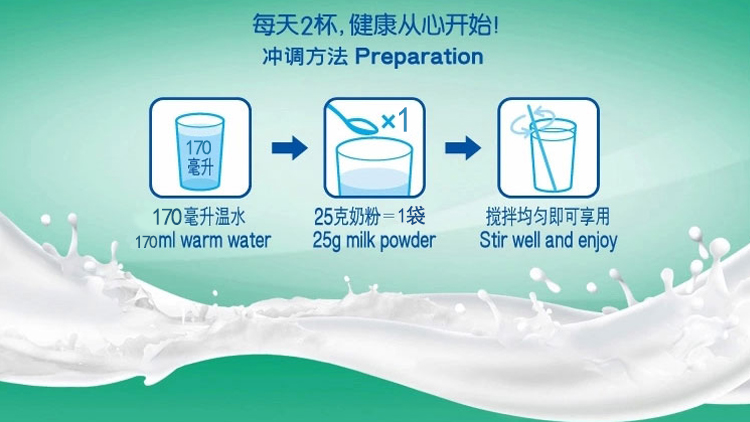 每天2杯，健康从心开始！
冲调方法 Preparation

170
毫升

×1

170毫升温水
170ml warm water

25克奶粉＝1袋
25g milk powder

搅拌均匀即可享用
Stir well and enjoy